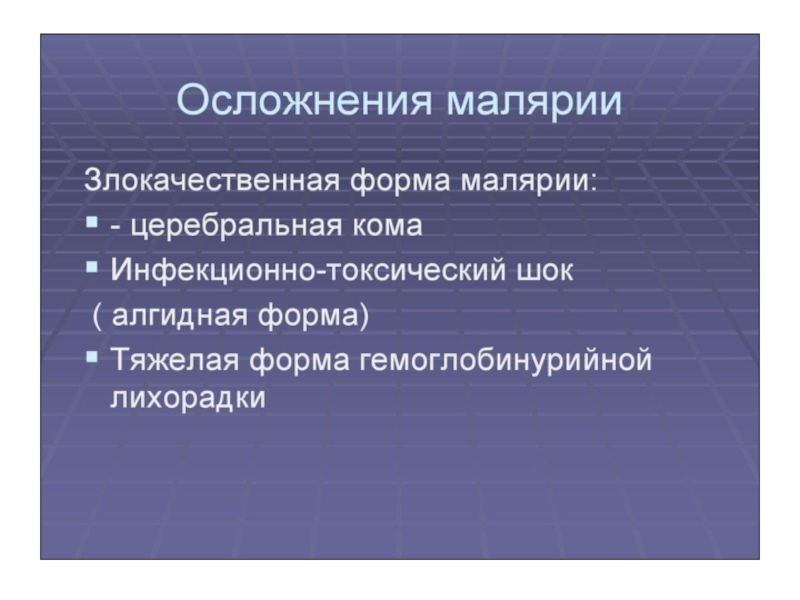 Осложнения малярии

Злокачественная форма малярии:

- - церебральная кома
- Инфекционно-токсический шок

( алгидная форма)

- Тяжелая форма гемоглобинурийной лихорадки